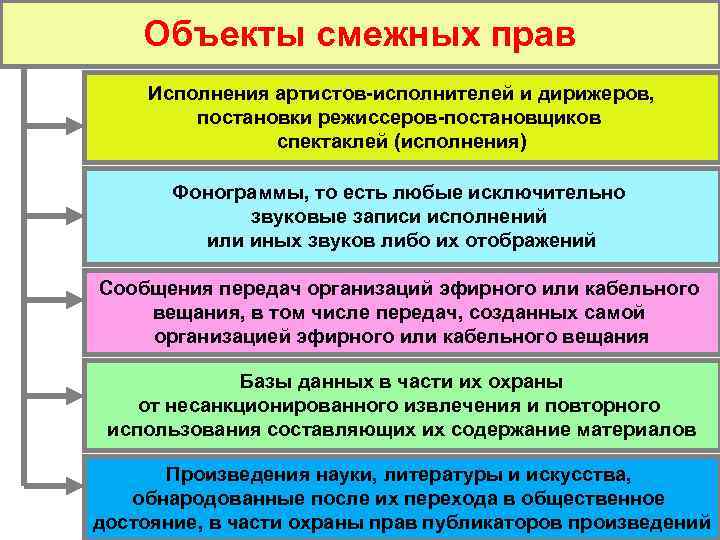 Объекты смежных прав

Исполнения артистов-исполнителей и дирижеров, постановки режиссеров-постановщиков спектаклей (исполнения)

Фонограммы, то есть любые исключительно звуковые записи исполнений или иных звуков либо их отображений

Сообщения передач организаций эфирного или кабельного вещания, в том числе передач, созданных самой организацией эфирного или кабельного вещания

Базы данных в части их охраны от несанкционированного извлечения и повторного использования составляющих их содержание материалов

Произведения науки, литературы и искусства, обнародованные после их перехода в общественное достояние, в части охраны прав публикаторов произведений